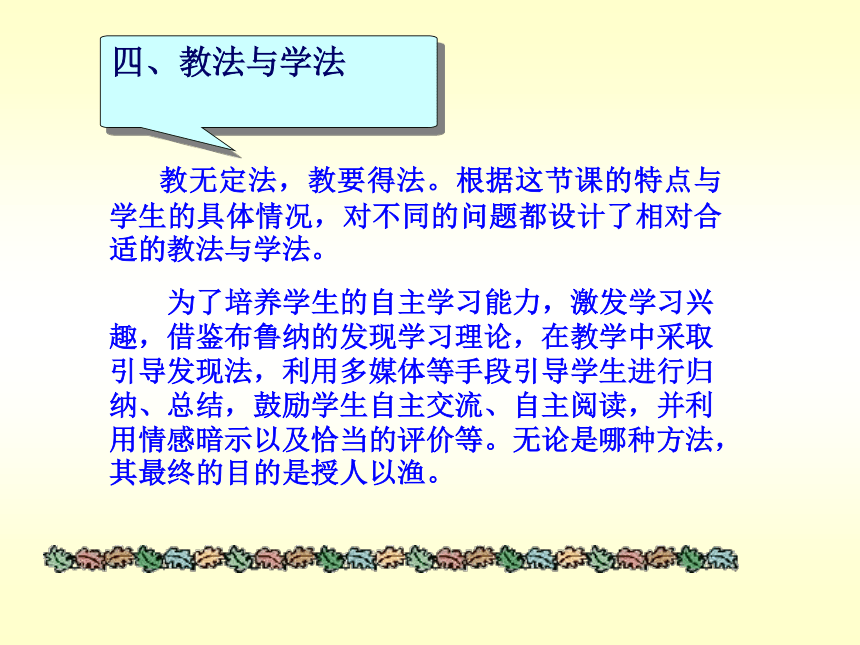 四、教法与学法

教无定法，教要得法。根据这节课的特点与学生的具体情况，对不同的问题都设计了相对合适的教法与学法。

为了培养学生的自主学习能力，激发学习兴趣，借鉴布鲁纳的发现学习理论，在教学中采取引导发现法，利用多媒体等手段引导学生进行归纳、总结，鼓励学生自主交流、自主阅读，并利用情感暗示以及恰当的评价等。无论是哪种方法，其最终的目的是授人以渔。